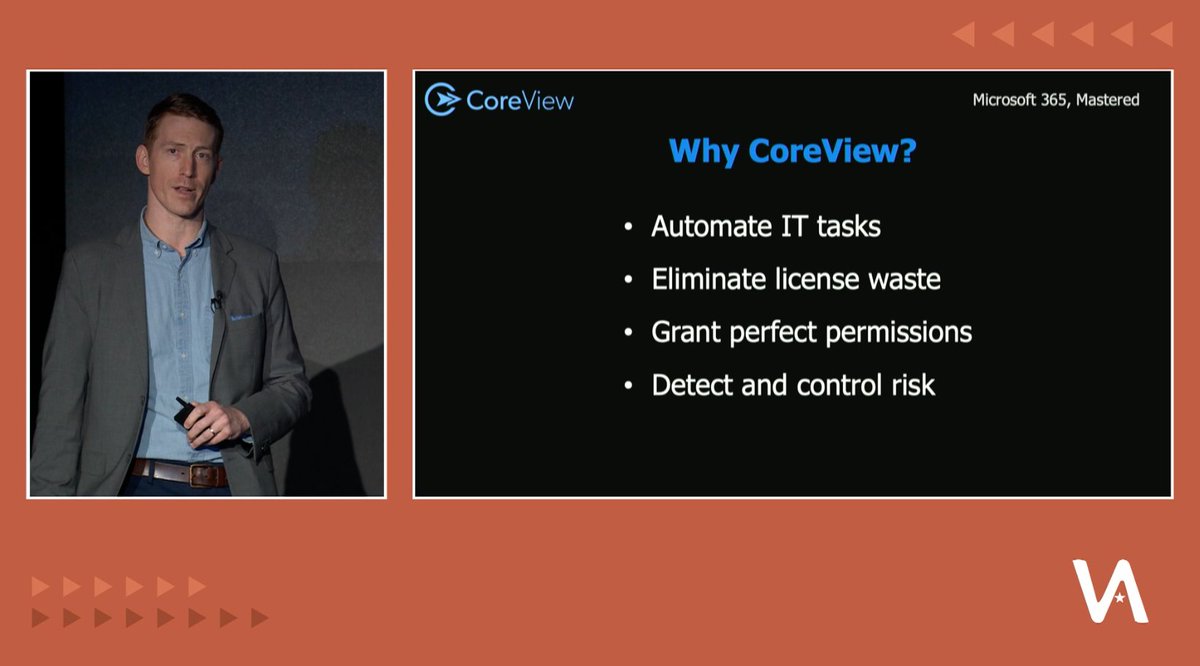 CoreView

Microsoft 365, Mastered

Why CoreView?

• Automate IT tasks
• Eliminate license waste
• Grant perfect permissions
• Detect and control risk